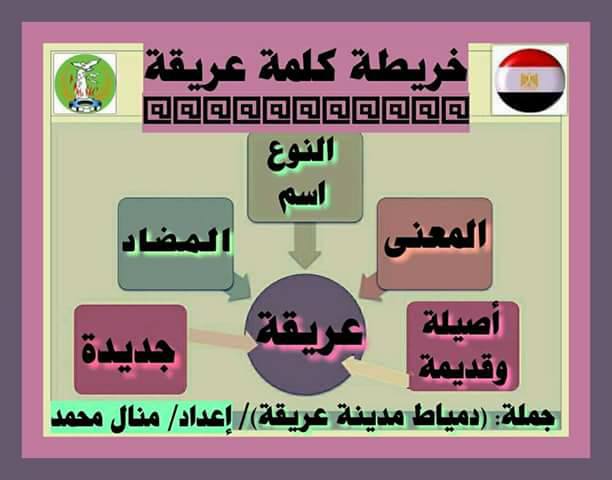 خريطة كلمة عريقة

النوع
اسم

المعنى

المضاد

عريقة

أصيلة
وقديمة

جديدة

جملة: (دمياط مدينة عريقة)/ إعداد/ منال محمد